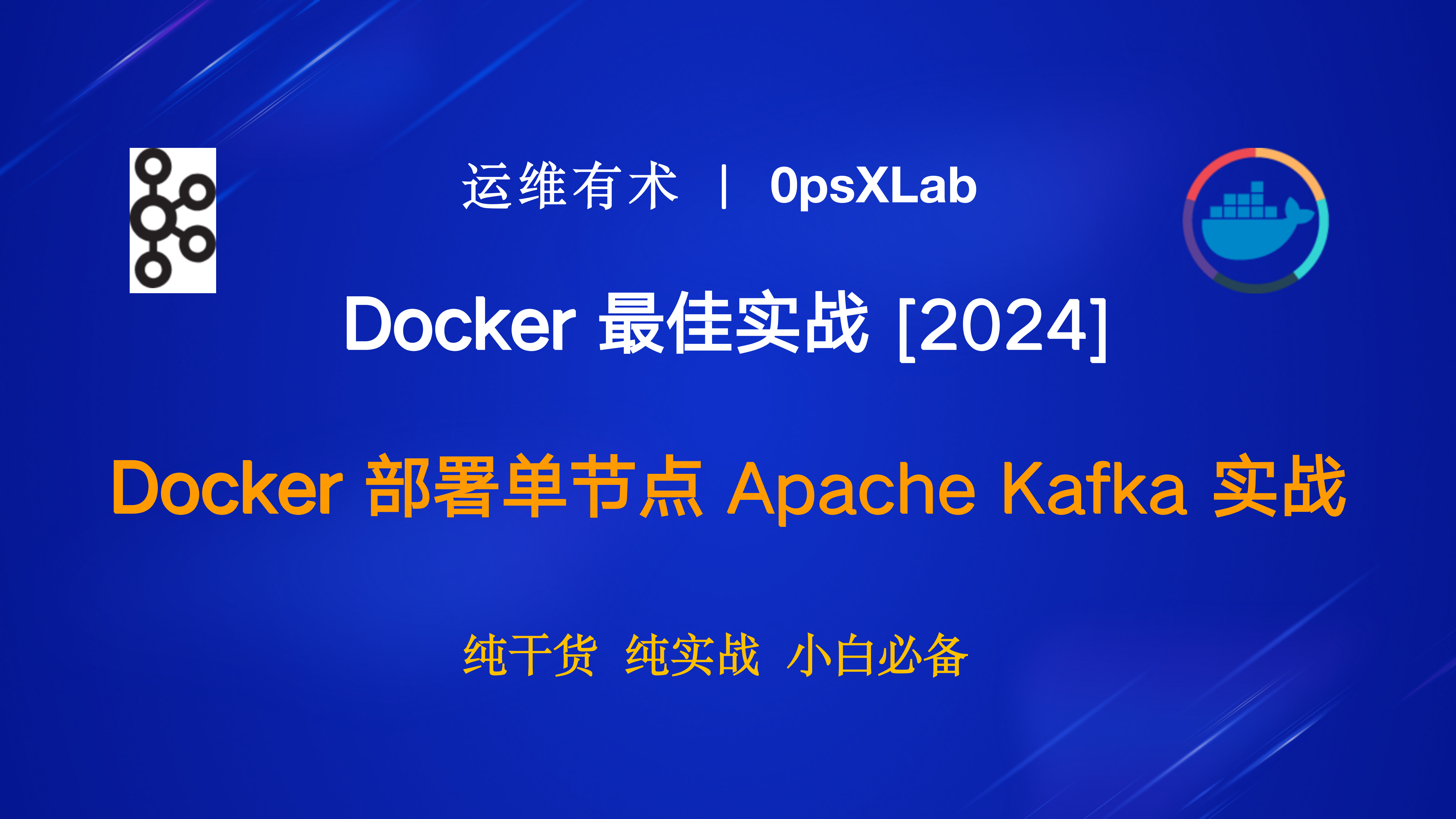 运维有术 | OpsXLab

Docker 最佳实战 [2024]

Docker 部署单节点 Apache Kafka 实战

纯干货 纯实战 小白必备